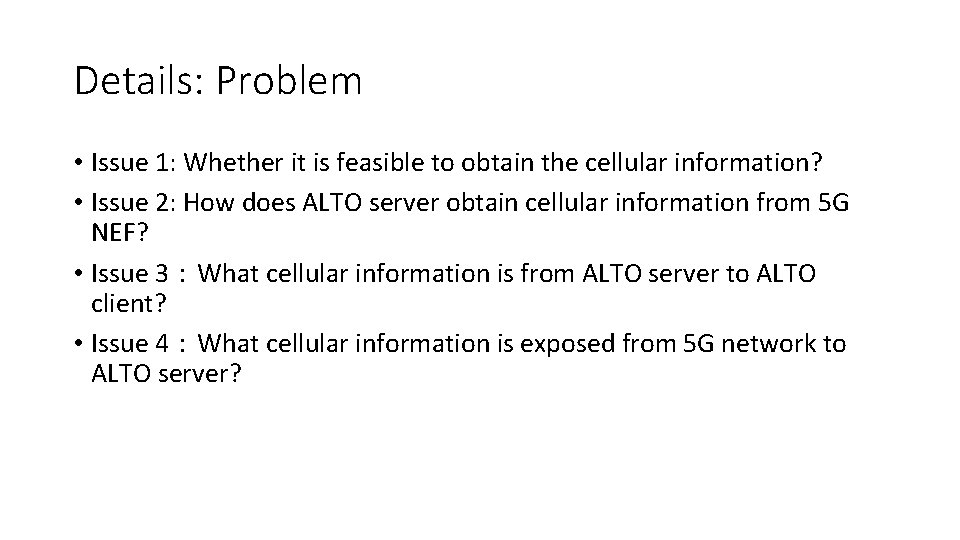 Details: Problem

• Issue 1: Whether it is feasible to obtain the cellular information?

• Issue 2: How does ALTO server obtain cellular information from 5G NEF?

• Issue 3： What cellular information is from ALTO server to ALTO client?

• Issue 4： What cellular information is exposed from 5G network to ALTO server?